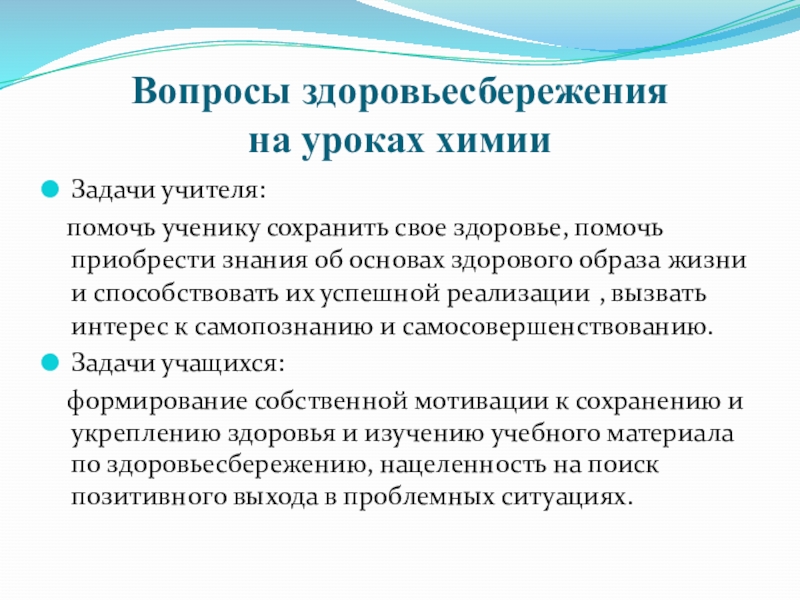 Вопросы здоровьесбережения на уроках химии

Задачи учителя:

помочь ученику сохранить свое здоровье, помочь приобрести знания об основах здорового образа жизни и способствовать их успешной реализации , вызвать интерес к самопознанию и самосовершенствованию.

Задачи учащихся:

формирование собственной мотивации к сохранению и укреплению здоровья и изучению учебного материала по здоровьесбережению, нацеленность на поиск позитивного выхода в проблемных ситуациях.